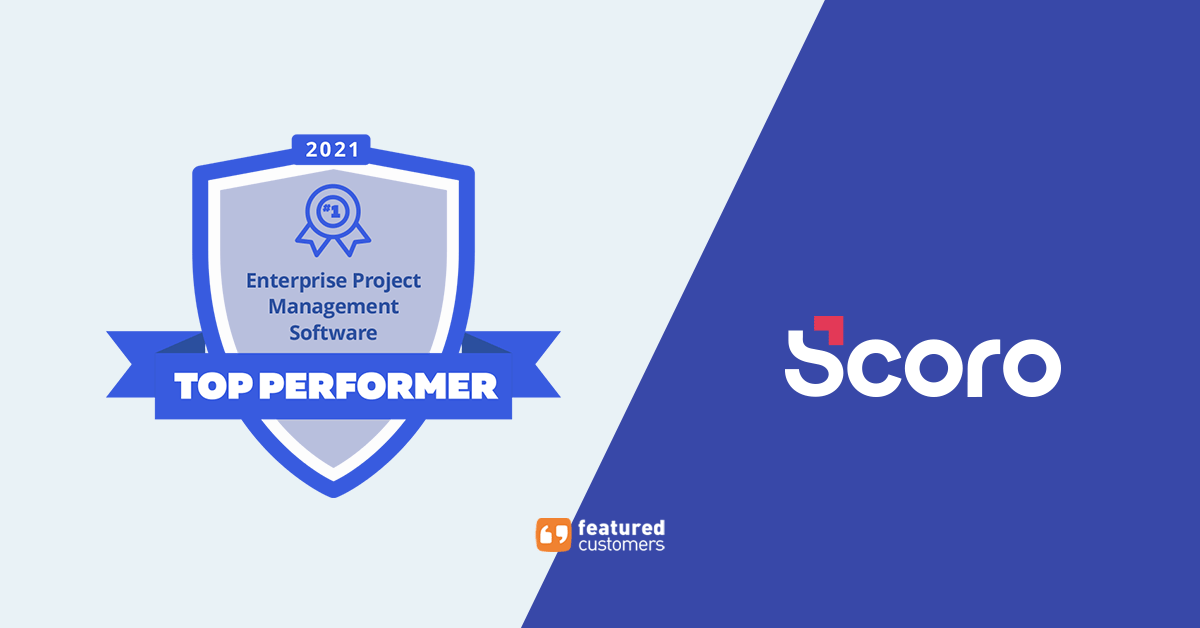 2021

#1

Enterprise Project Management Software

TOP PERFORMER

featured customers

Scoro